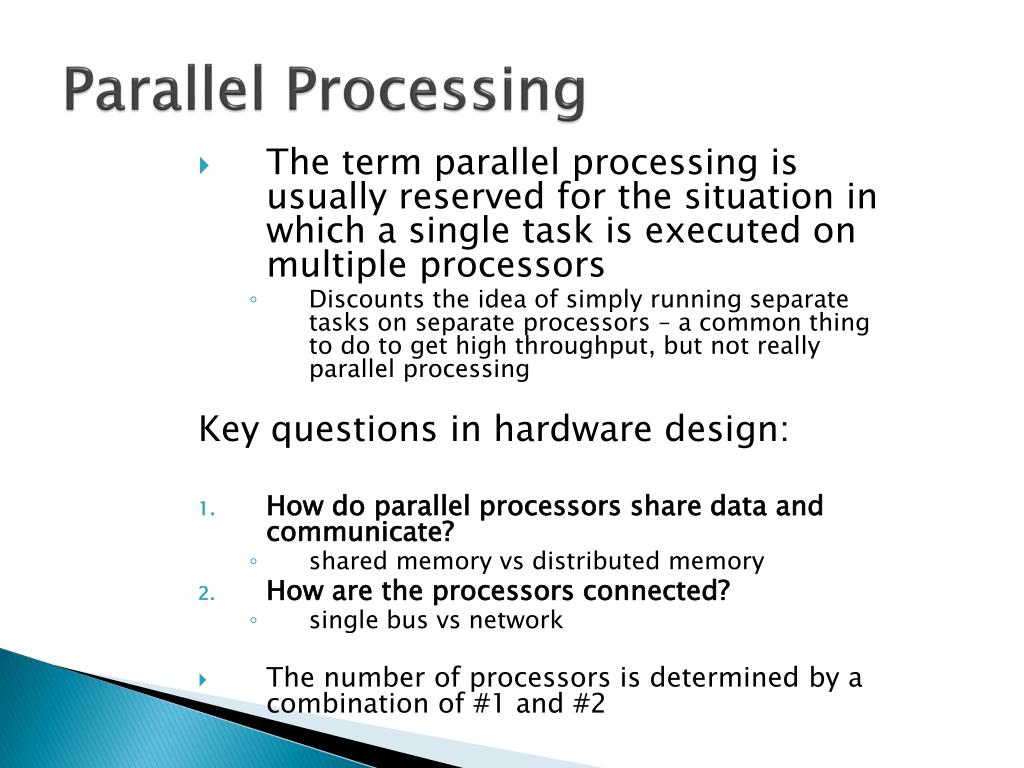 Parallel Processing

The term parallel processing is usually reserved for the situation in which a single task is executed on multiple processors

Discounts the idea of simply running separate tasks on separate processors – a common thing to do to get high throughput, but not really parallel processing

Key questions in hardware design:

1. How do parallel processors share data and communicate?

shared memory vs distributed memory

2. How are the processors connected?

single bus vs network

The number of processors is determined by a combination of #1 and #2